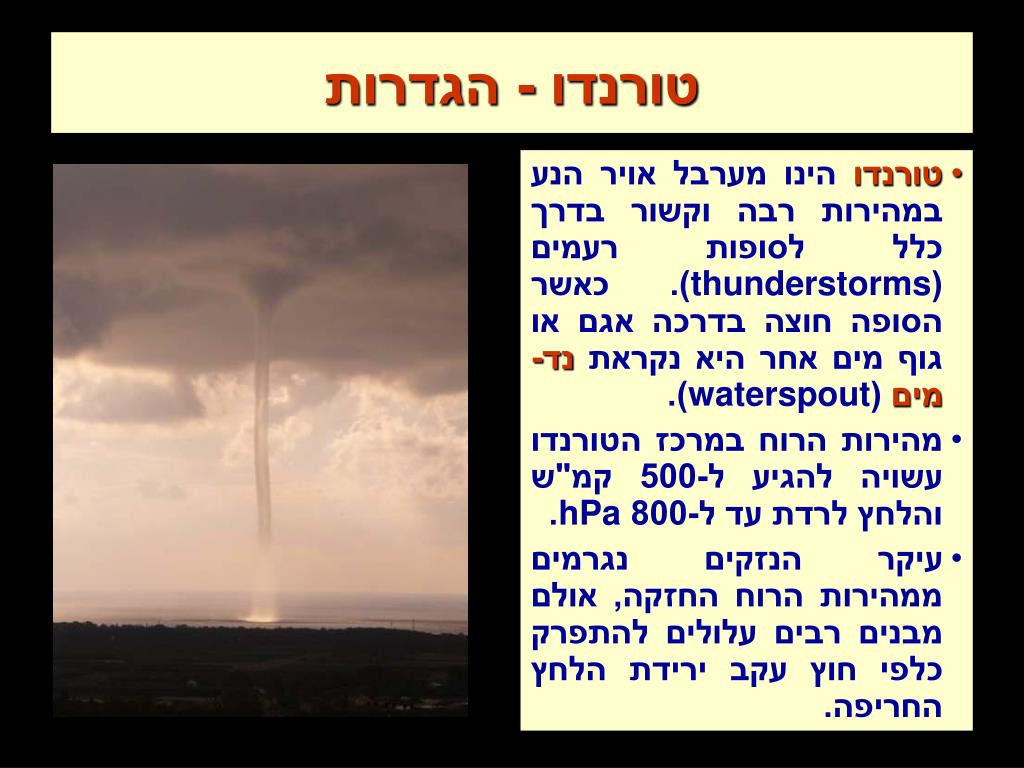 טורנדו - הגדרות

• טורנדו הינו מערבל אויר הנע במהירות רבה וקשור בדרך כלל לסופות רעמים (thunderstorms). כאשר הסופה חוצה בדרכה אגם או גוף מים אחר היא נקראת נד-מים (waterspout).

• מהירות הרוח במרכז הטורנדו עשויה להגיע ל-500 קמ"ש והלחץ לרדת עד ל-800 hPa.

• עיקר הנזקים נגרמים ממהירות הרוח החזקה, אולם מבנים רבים עלולים להתפרק כלפי חוץ עקב ירידת הלחץ החריפה.